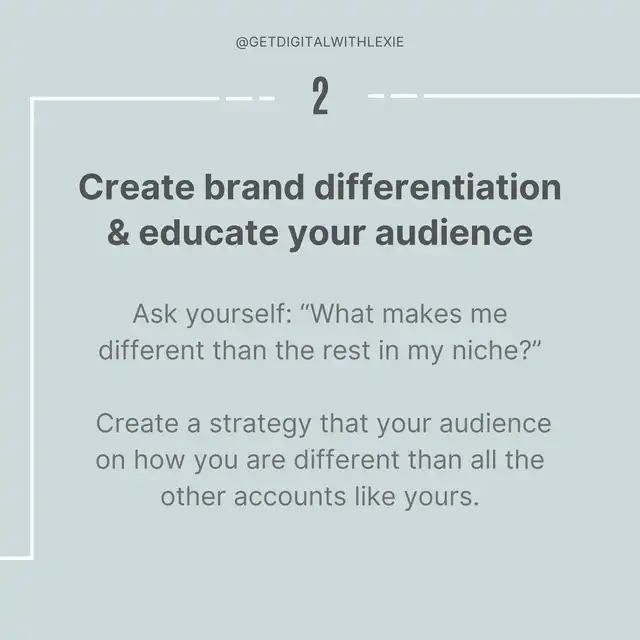 @GETDIGITALWITHLEXIE

2

Create brand differentiation & educate your audience

Ask yourself: “What makes me different than the rest in my niche?”

Create a strategy that your audience on how you are different than all the other accounts like yours.